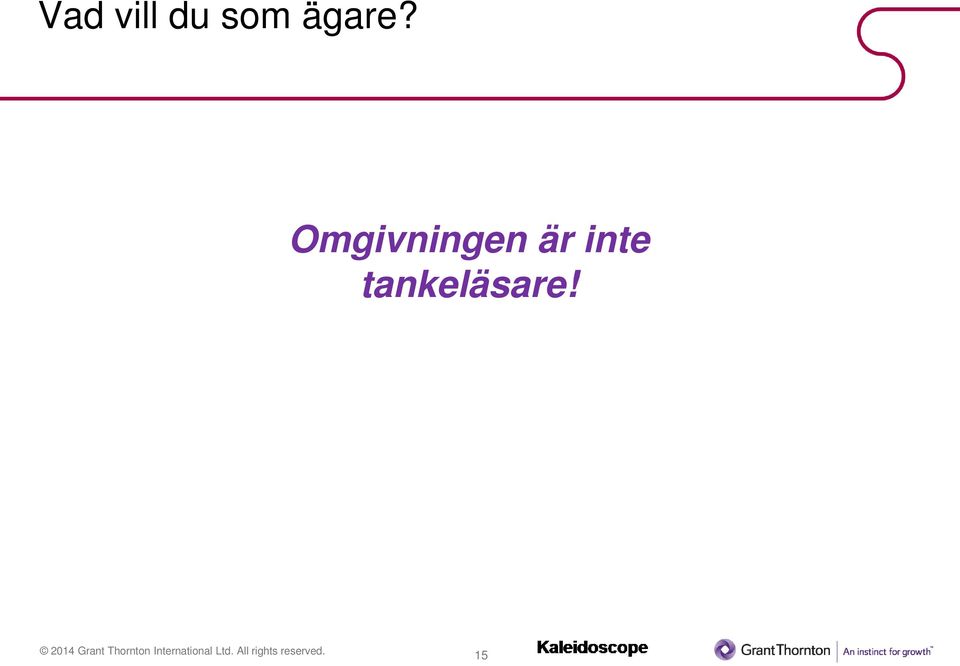 Vad vill du som ägare?

Omgivningen är inte tankeläsare!

© 2014 Grant Thornton International Ltd. All rights reserved.

15

Kaleidoscope

Grant Thornton | An instinct for growth™